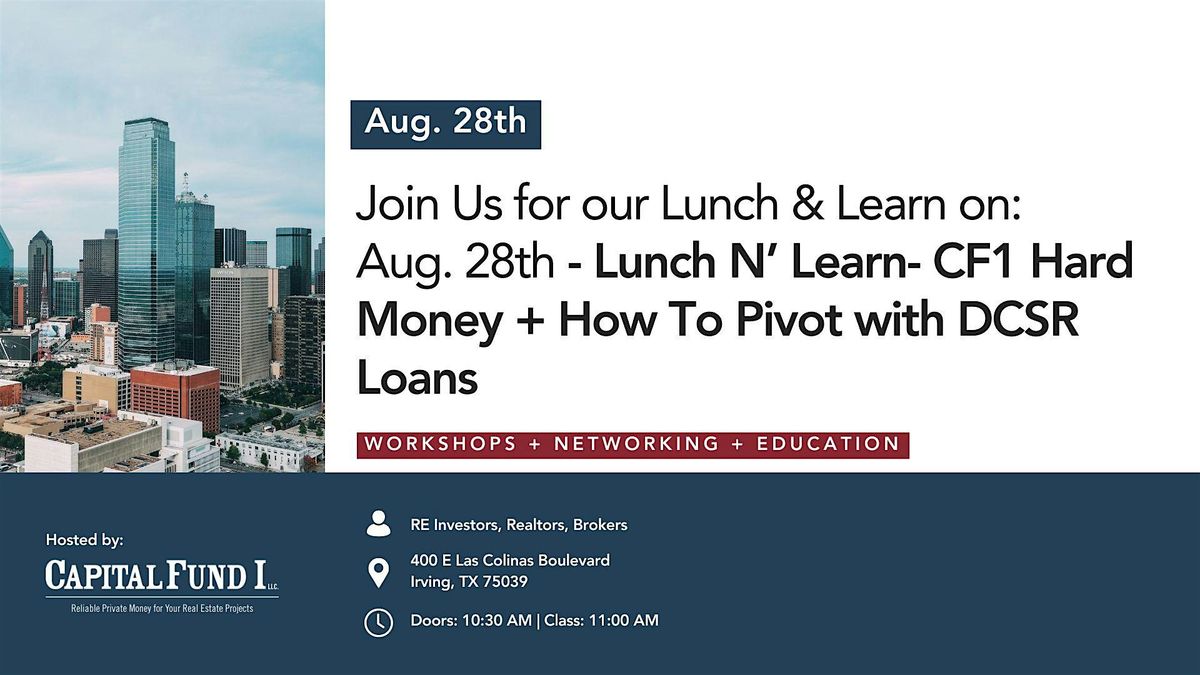 Aug. 28th

Join Us for our Lunch & Learn on: Aug. 28th - Lunch N' Learn- CF1 Hard Money + How To Pivot with DCSR Loans

WORKSHOPS + NETWORKING + EDUCATION

Hosted by:

CAPITAL FUND I LLC

Reliable Private Money for Your Real Estate Projects

RE Investors, Realtors, Brokers

400 E Las Colinas Boulevard
Irving, TX 75039

Doors: 10:30 AM | Class: 11:00 AM